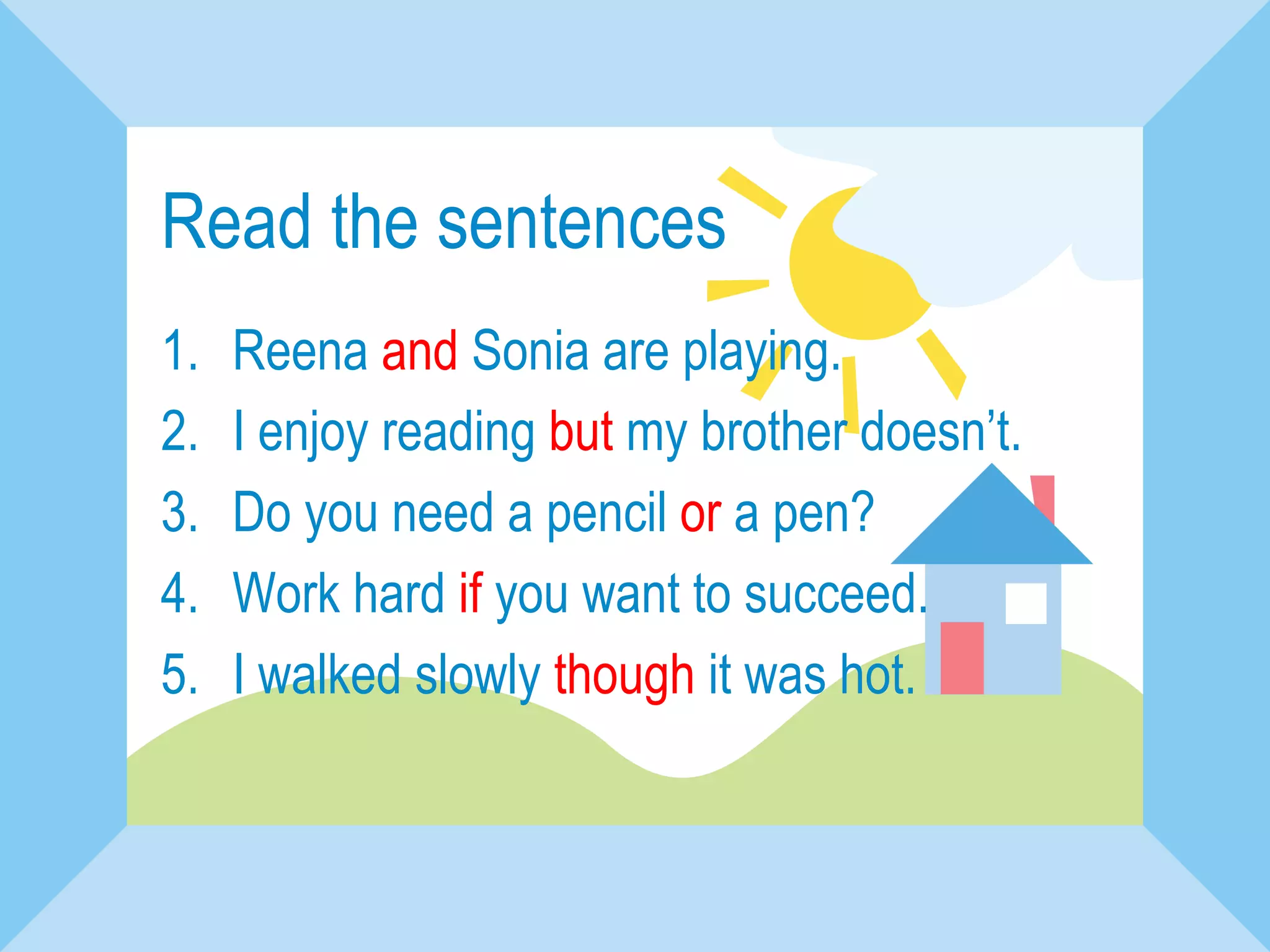 Read the sentences

1. Reena and Sonia are playing.
2. I enjoy reading but my brother doesn’t.
3. Do you need a pencil or a pen?
4. Work hard if you want to succeed.
5. I walked slowly though it was hot.